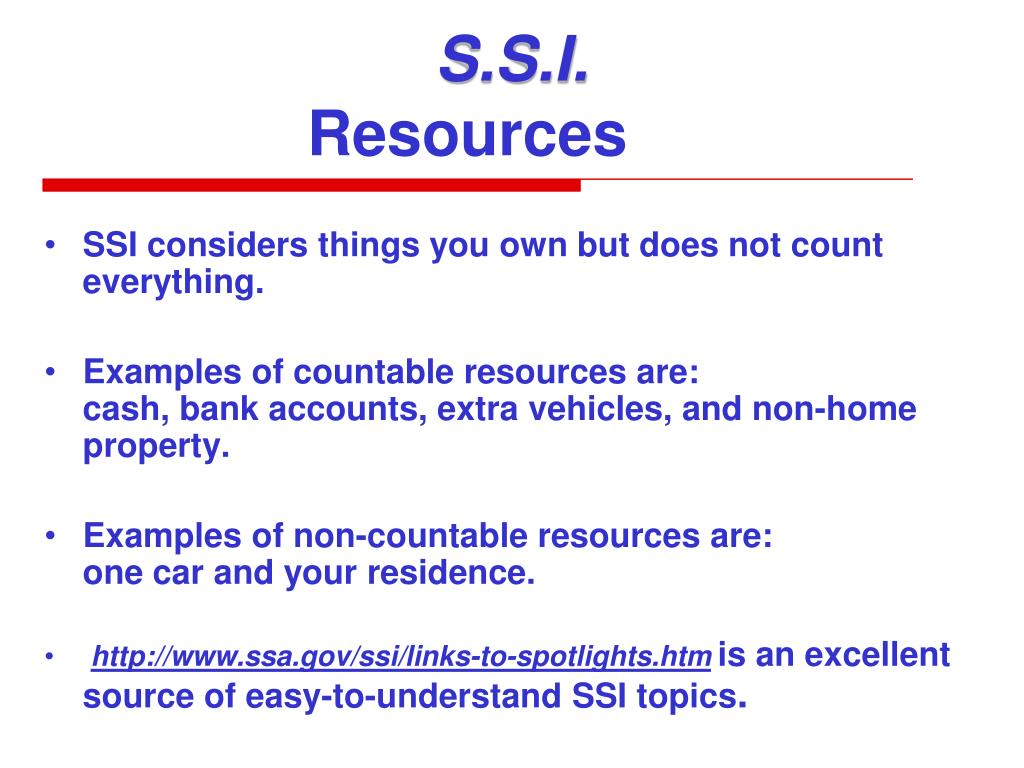 S.S.I.
Resources

• SSI considers things you own but does not count everything.

• Examples of countable resources are:
cash, bank accounts, extra vehicles, and non-home property.

• Examples of non-countable resources are:
one car and your residence.

• http://www.ssa.gov/ssi/links-to-spotlights.htm is an excellent source of easy-to-understand SSI topics.